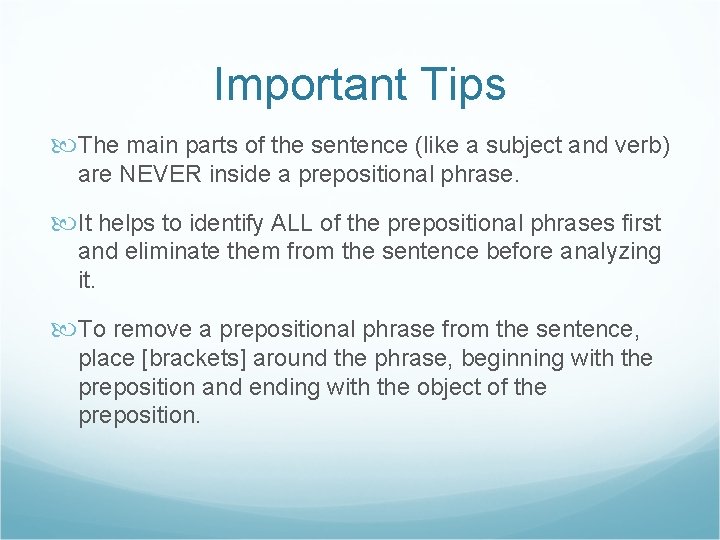 Important Tips

The main parts of the sentence (like a subject and verb) are NEVER inside a prepositional phrase.

It helps to identify ALL of the prepositional phrases first and eliminate them from the sentence before analyzing it.

To remove a prepositional phrase from the sentence, place [brackets] around the phrase, beginning with the preposition and ending with the object of the preposition.